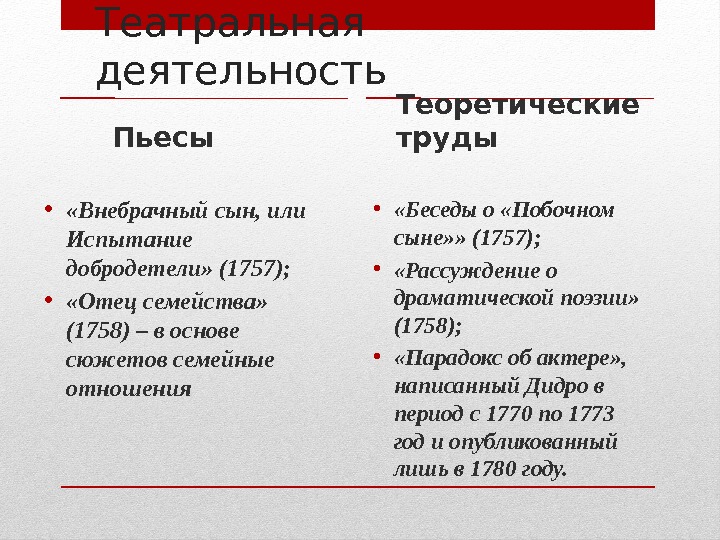 Театральная деятельность

Пьесы

• «Внебрачный сын, или Испытание добродетели» (1757);
• «Отец семейства» (1758) – в основе сюжетов семейные отношения

Теоретические труды

• «Беседы о «Побочном сыне»» (1757);
• «Рассуждение о драматической поэзии» (1758);
• «Парадокс об актере», написанный Дидро в период с 1770 по 1773 год и опубликованный лишь в 1780 году.